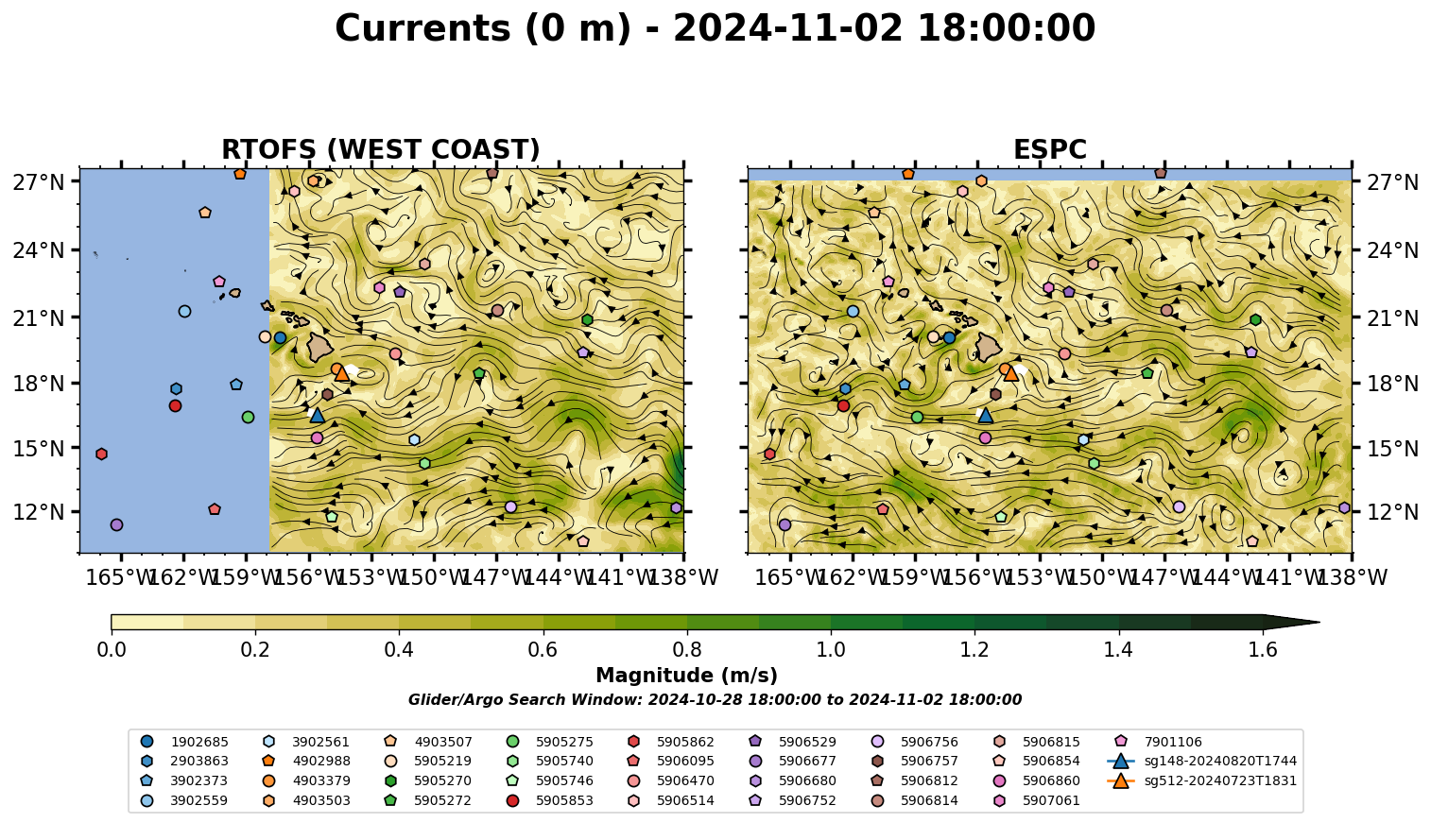 Currents (0 m) - 2024-11-02 18:00:00

RTOFS (WEST COAST)

27°N
24°N
21°N
18°N
15°N
12°N

165°W 162°W 159°W 156°W 153°W 150°W 147°W 144°W 141°W 138°W

ESPC

27°N
24°N
21°N
18°N
15°N
12°N

165°W 162°W 159°W 156°W 153°W 150°W 147°W 144°W 141°W 138°W

0.0 0.2 0.4 0.6 0.8 1.0 1.2 1.4 1.6

Magnitude (m/s)

Glider/Argo Search Window: 2024-10-28 18:00:00 to 2024-11-02 18:00:00

1902685
2903863
3902373
3902559
3902561
4902988
4903379
4903503
4903507
5905219
5905270
5905272
5905275
5905740
5905746
5905853
5905862
5906095
5906470
5906514
5906529
5906677
5906680
5906752
5906756
5906757
5906812
5906814
5906815
5906854
5906860
5907061
7901106
sg148-20240820T1744
sg512-20240723T1831